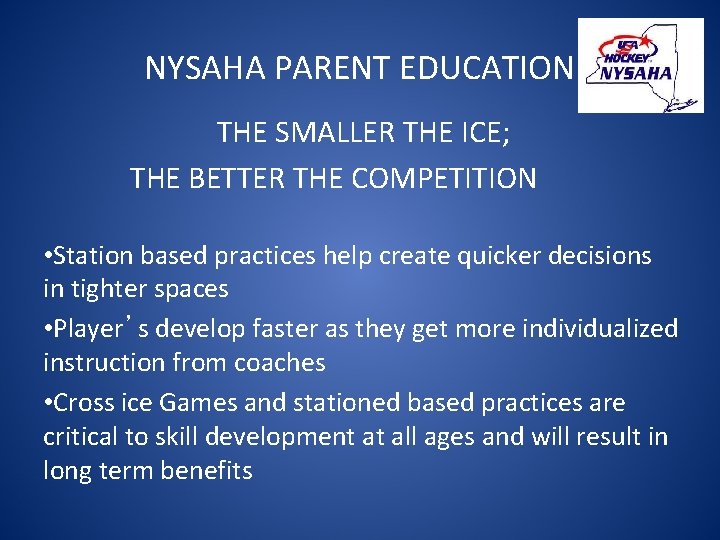 NYSAHA PARENT EDUCATION

USA HOCKEY NYSAHA

THE SMALLER THE ICE;
THE BETTER THE COMPETITION

•Station based practices help create quicker decisions in tighter spaces

•Player’s develop faster as they get more individualized instruction from coaches

•Cross ice Games and stationed based practices are critical to skill development at all ages and will result in long term benefits